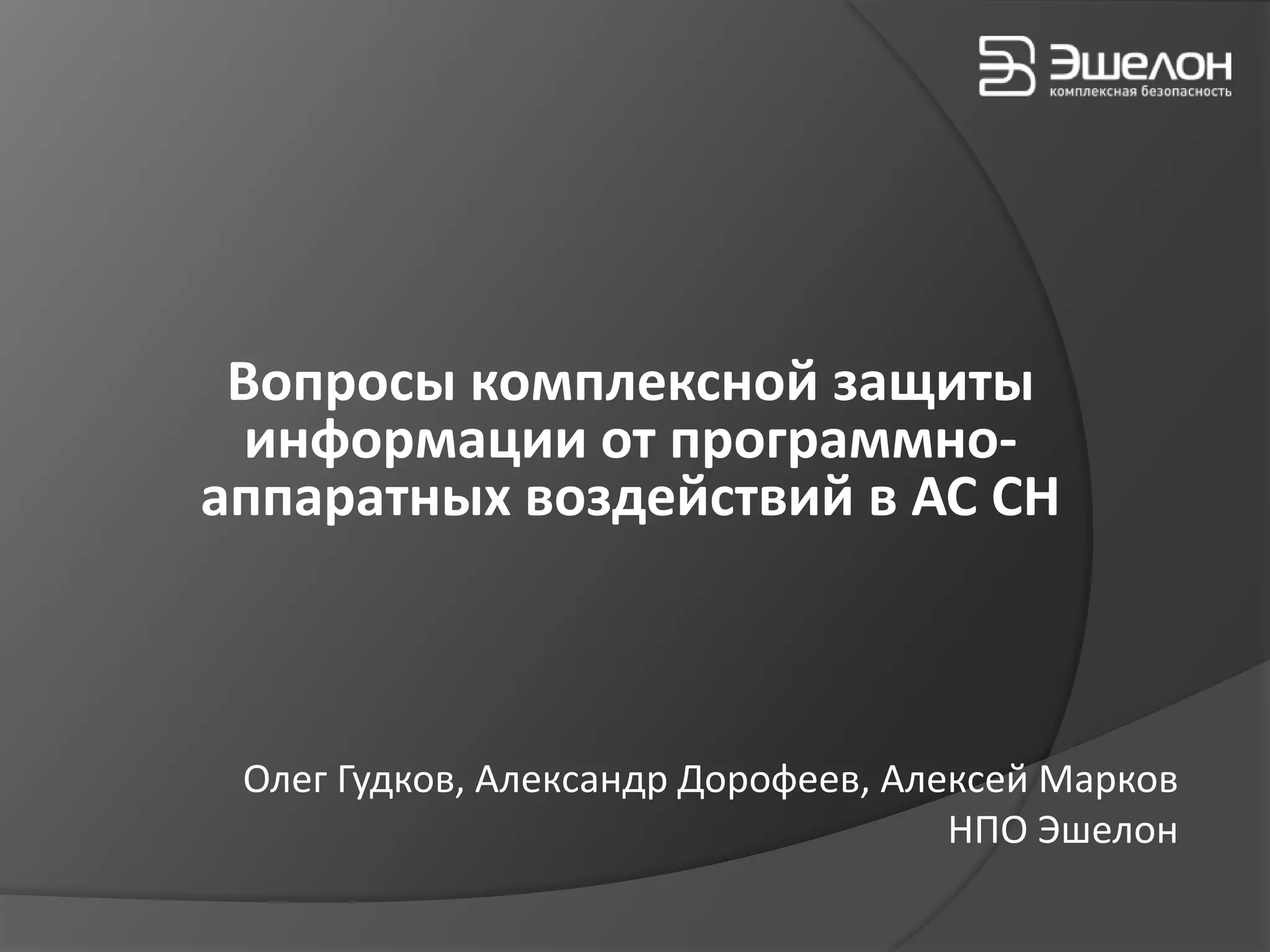 Эшелон
комплексная безопасность

Вопросы комплексной защиты информации от программно-аппаратных воздействий в АС СН

Олег Гудков, Александр Дорофеев, Алексей Марков
НПО Эшелон